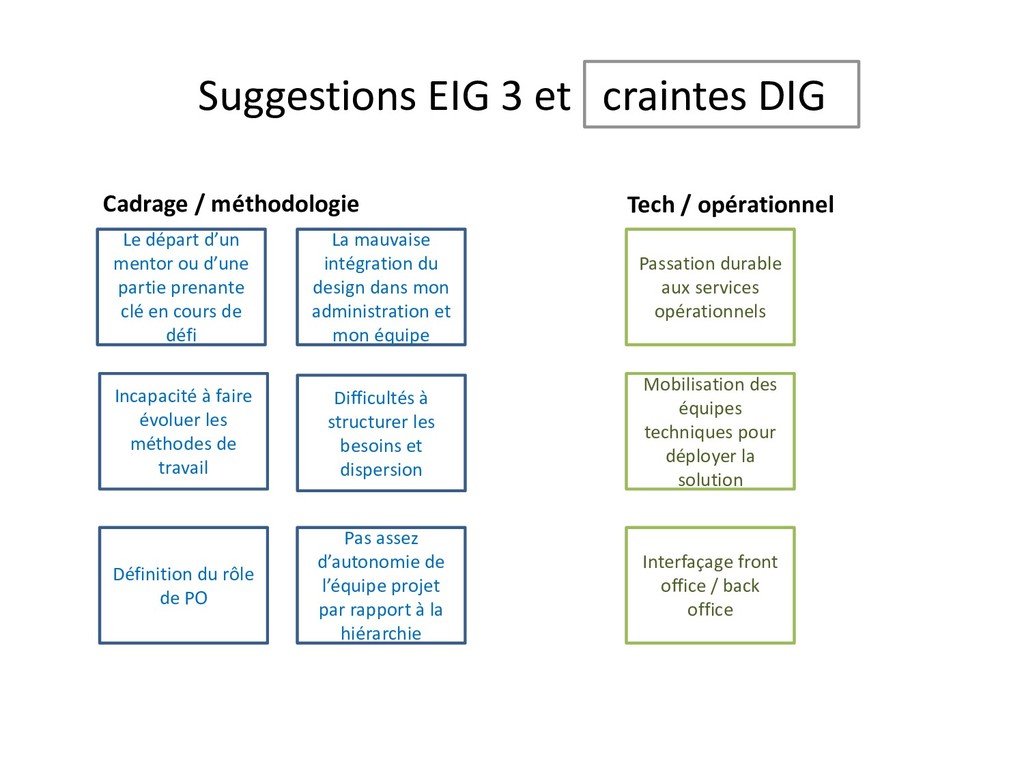 Suggestions EIG 3 et craintes DIG

Cadrage / méthodologie

Le départ d'un mentor ou d'une partie prenante clé en cours de défi

La mauvaise intégration du design dans mon administration et mon équipe

Incapacité à faire évoluer les méthodes de travail

Difficultés à structurer les besoins et dispersion

Définition du rôle de PO

Pas assez d'autonomie de l'équipe projet par rapport à la hiérarchie

Tech / opérationnel

Passation durable aux services opérationnels

Mobilisation des équipes techniques pour déployer la solution

Interfaçage front office / back office